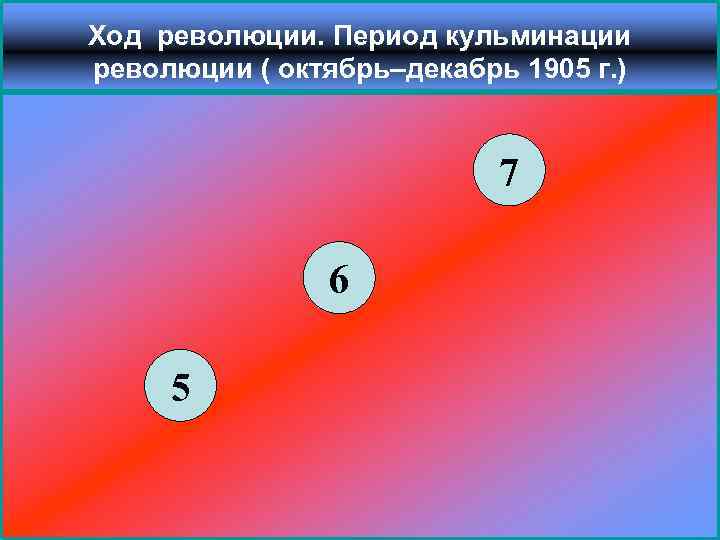 Ход революции. Период кульминации революции ( октябрь–декабрь 1905 г.)

7

6

5